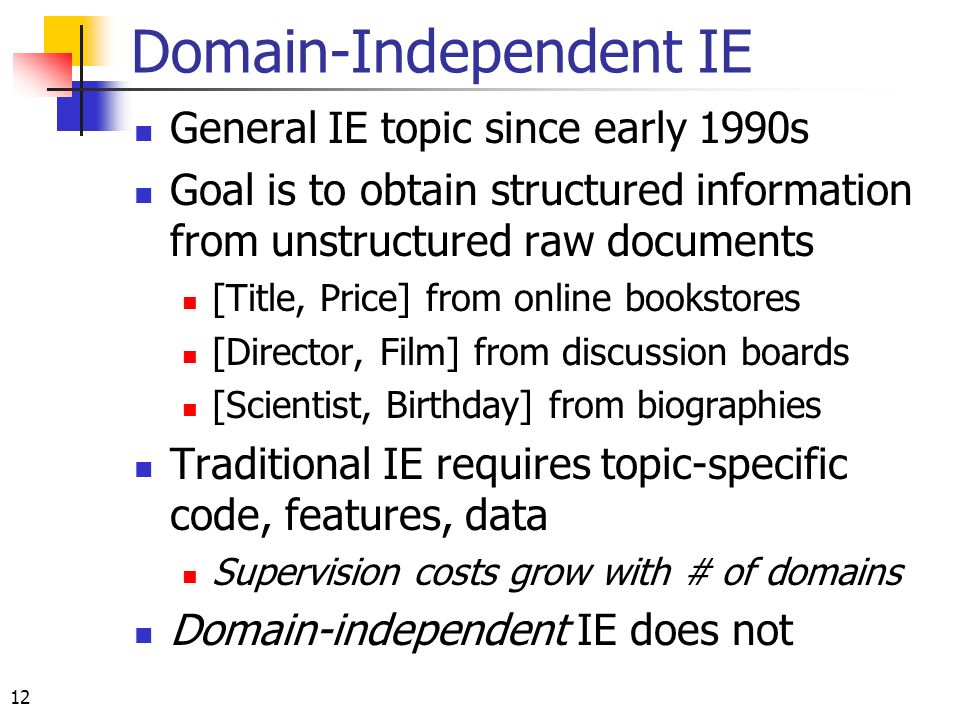 Domain-Independent IE

General IE topic since early 1990s

Goal is to obtain structured information from unstructured raw documents

[Title, Price] from online bookstores

[Director, Film] from discussion boards

[Scientist, Birthday] from biographies

Traditional IE requires topic-specific code, features, data

Supervision costs grow with # of domains

Domain-independent IE does not

12